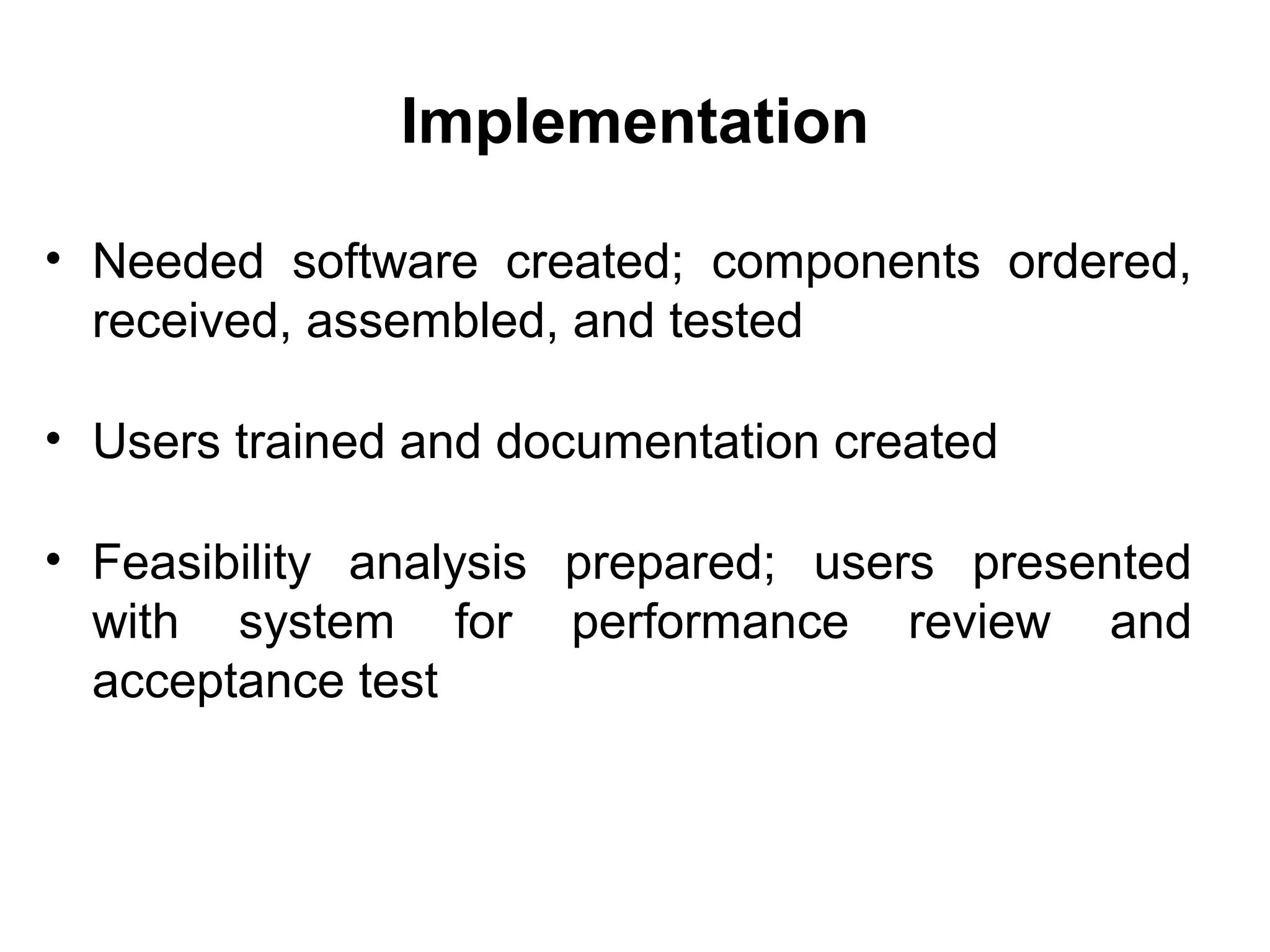 Implementation

• Needed software created; components ordered, received, assembled, and tested

• Users trained and documentation created

• Feasibility analysis prepared; users presented with system for performance review and acceptance test